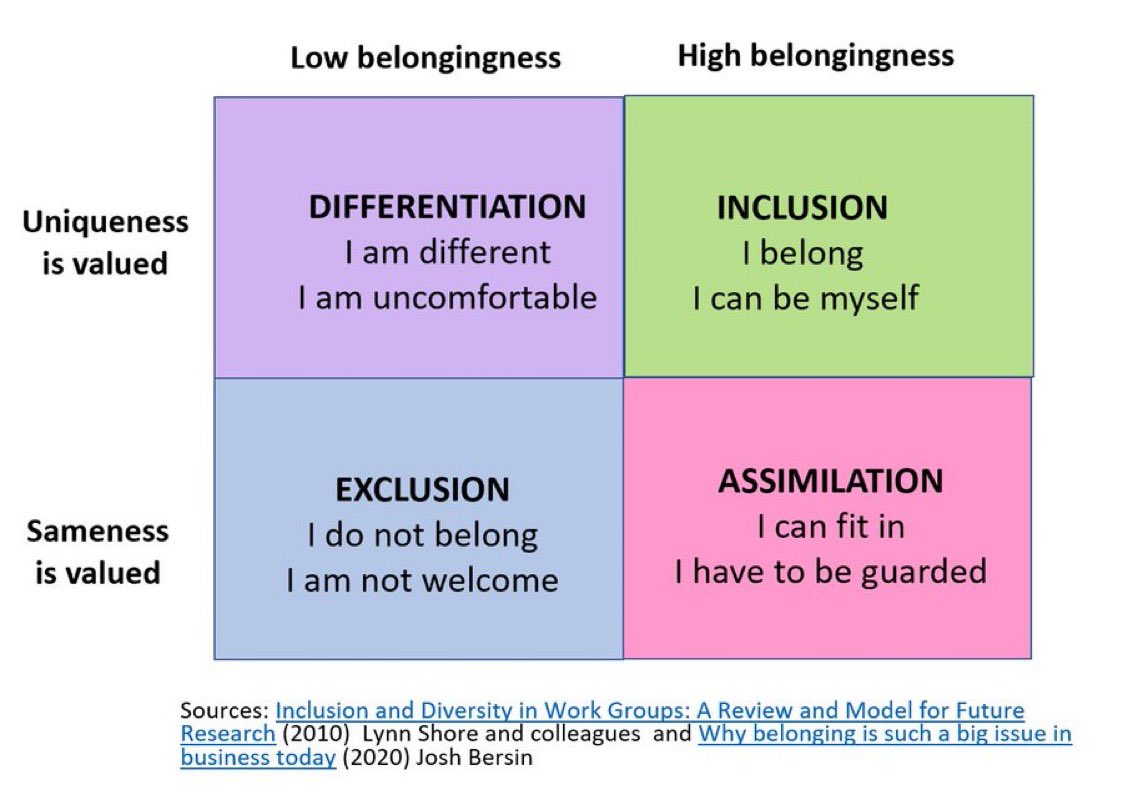 | | Low belongingness | High belongingness |
|---|---|---|
| Uniqueness is valued | DIFFERENTIATION I am different I am uncomfortable | INCLUSION I belong I can be myself |
| Sameness is valued | EXCLUSION I do not belong I am not welcome | ASSIMILATION I can fit in I have to be guarded |

Sources: Inclusion and Diversity in Work Groups: A Review and Model for Future Research (2010) Lynn Shore and colleagues and Why belonging is such a big issue in business today (2020) Josh Bersin